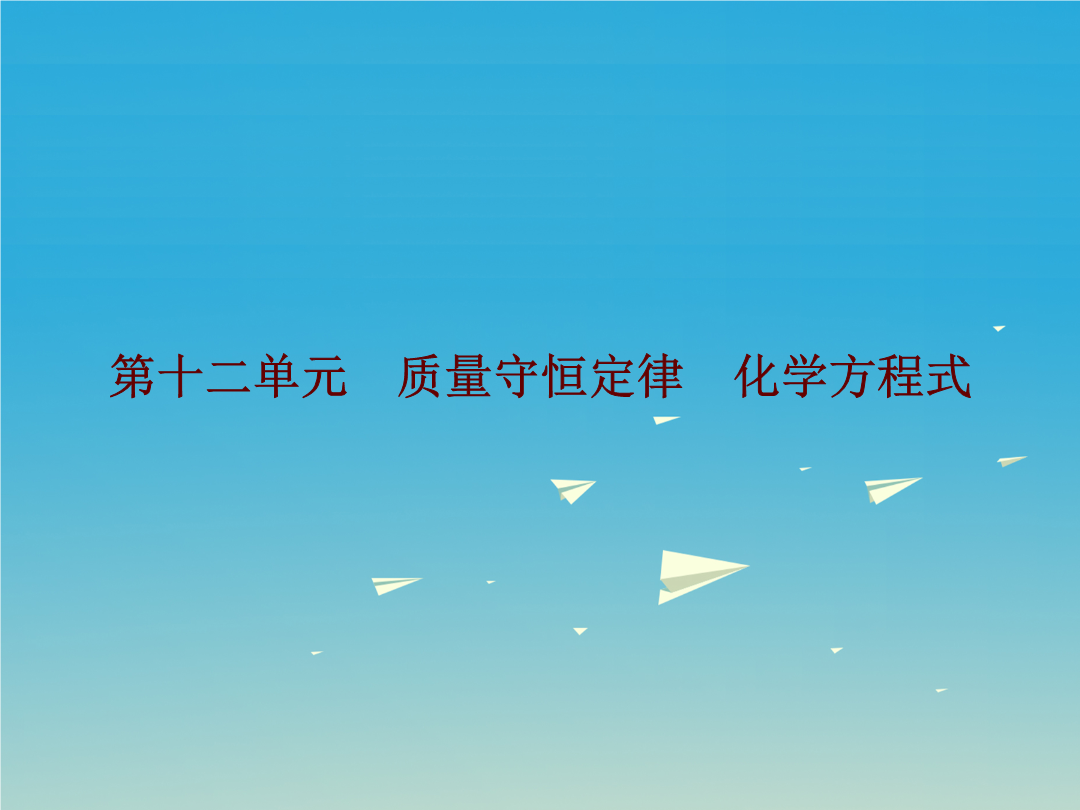 第十二单元　质量守恒定律　化学方程式